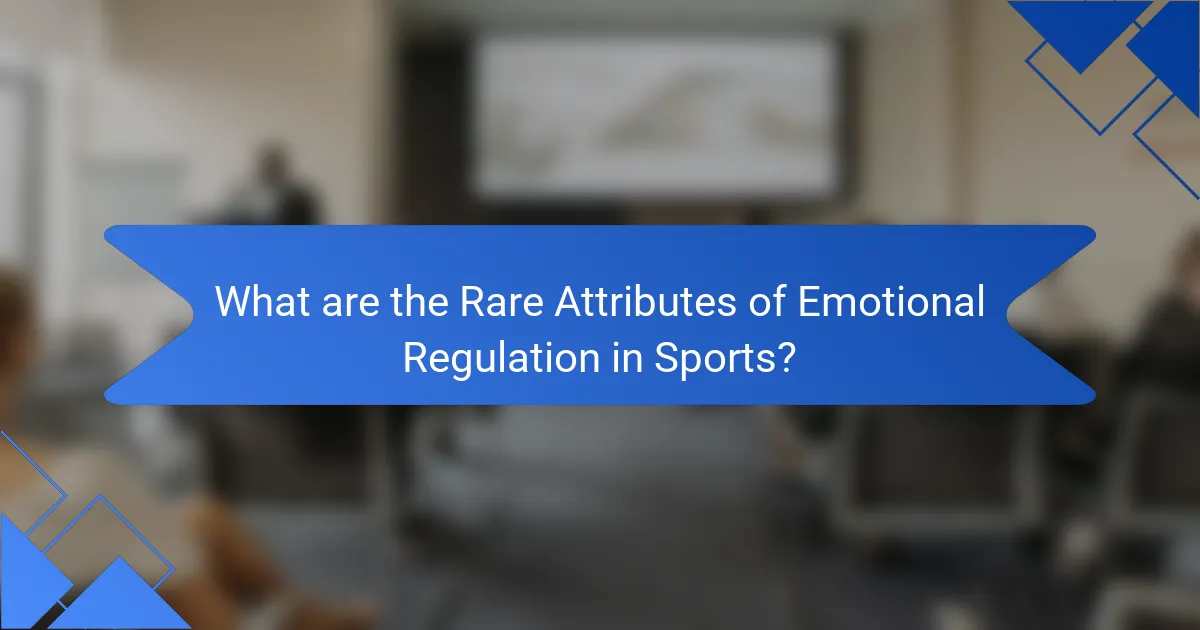 What are the Rare Attributes of Emotional Regulation in Sports?